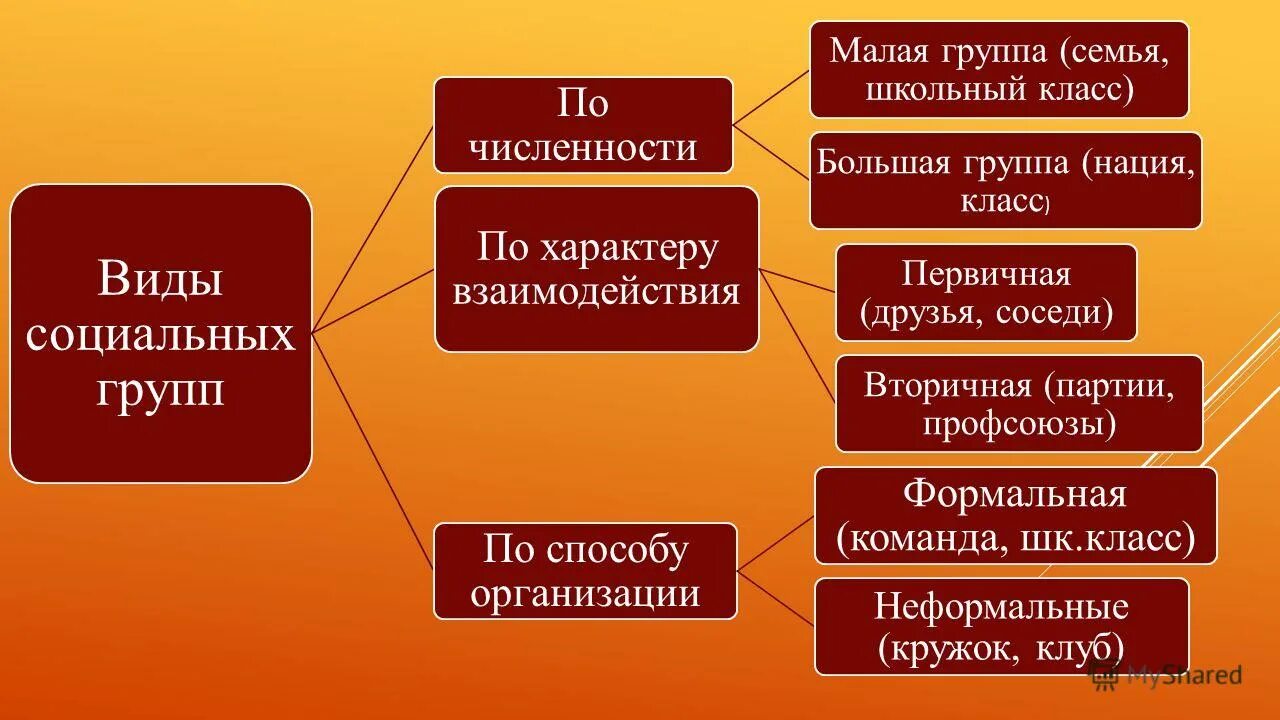 Виды социальных групп

По численности

Малая группа (семья, школьный класс)

Большая группа (нация, класс)

По характеру взаимодействия

Первичная (друзья, соседи)

Вторичная (партии, профсоюзы)

По способу организации

Формальная (команда, шк.класс)

Неформальные (кружок, клуб)

MyShared